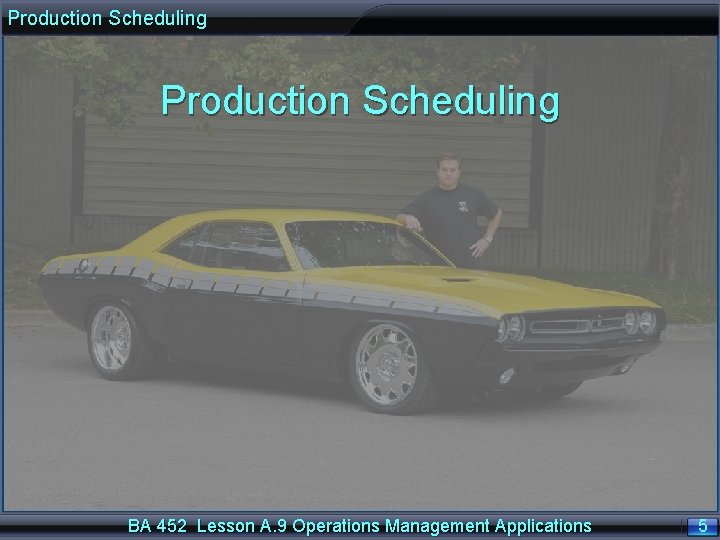 Production Scheduling

Production Scheduling

BA 452 Lesson A.9 Operations Management Applications

5